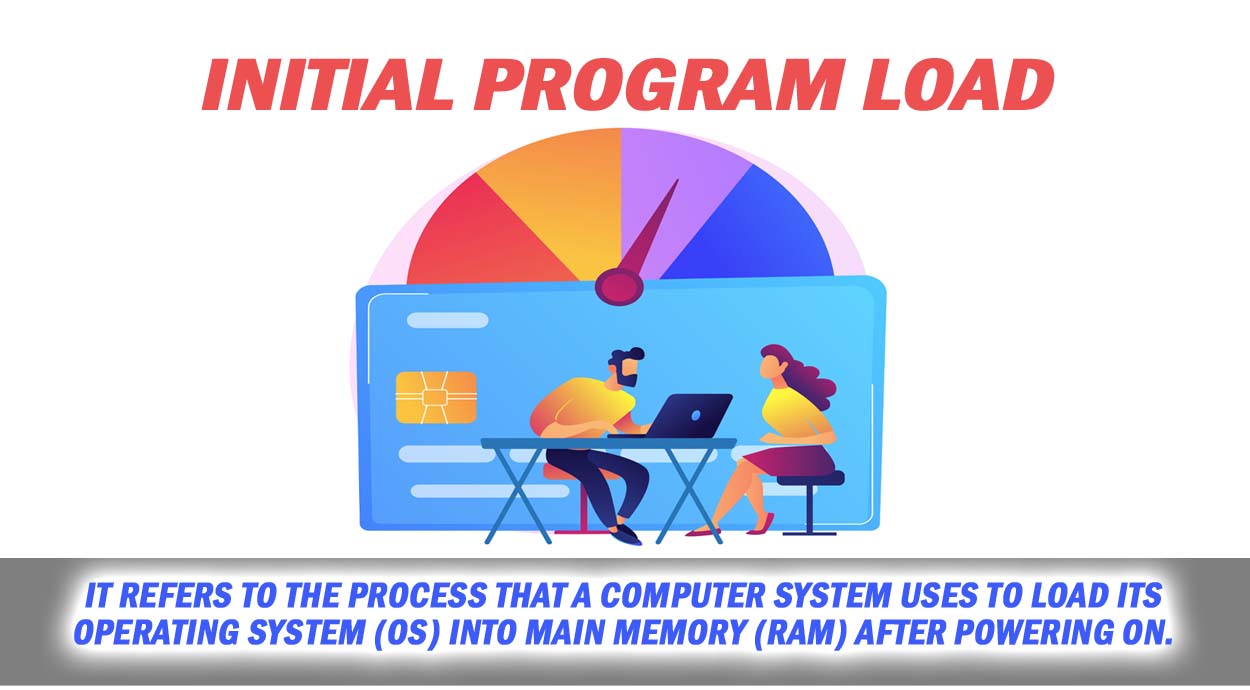 INITIAL PROGRAM LOAD

IT REFERS TO THE PROCESS THAT A COMPUTER SYSTEM USES TO LOAD ITS OPERATING SYSTEM (OS) INTO MAIN MEMORY (RAM) AFTER POWERING ON.